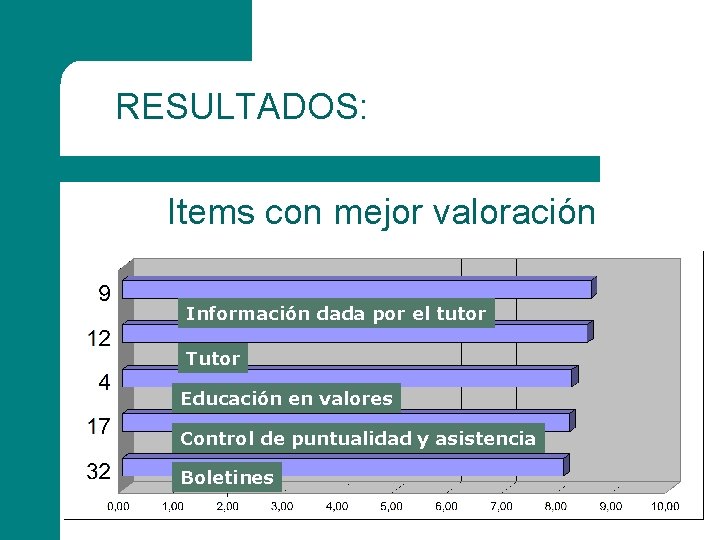 RESULTADOS:

Items con mejor valoración

9
Información dada por el tutor
12
Tutor
4
Educación en valores
17
Control de puntualidad y asistencia
32
Boletines

0,00 1,00 2,00 3,00 4,00 5,00 6,00 7,00 8,00 9,00 10,00